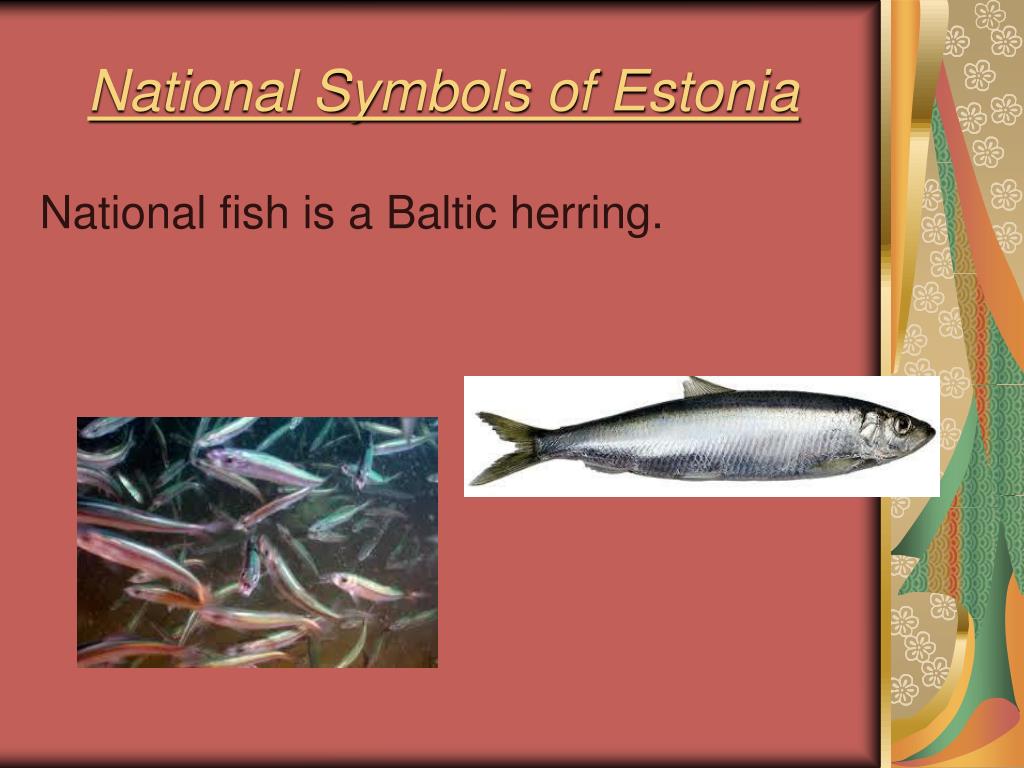 National Symbols of Estonia

National fish is a Baltic herring.